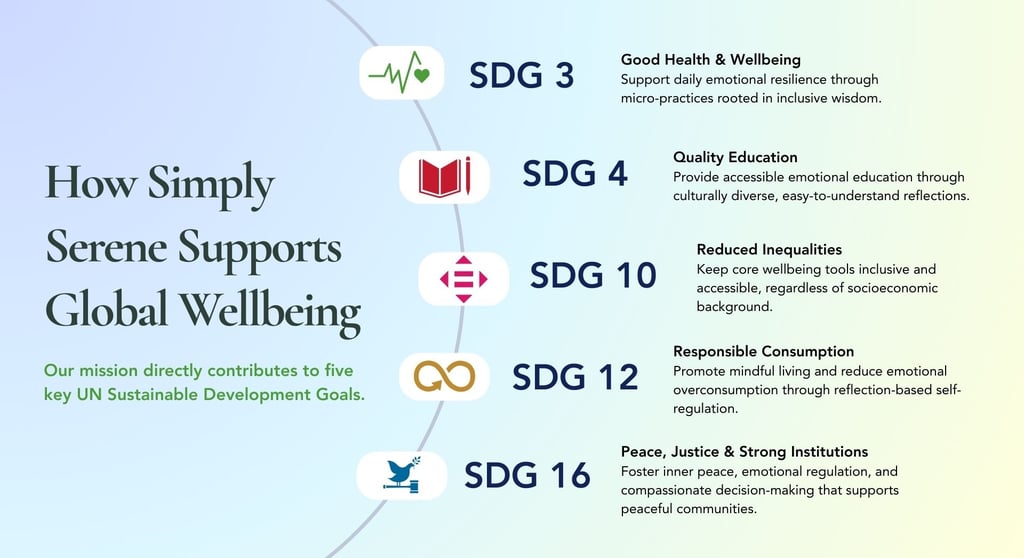 How Simply Serene Supports Global Wellbeing

Our mission directly contributes to five key UN Sustainable Development Goals.

SDG 3

Good Health & Wellbeing
Support daily emotional resilience through micro-practices rooted in inclusive wisdom.

SDG 4

Quality Education
Provide accessible emotional education through culturally diverse, easy-to-understand reflections.

SDG 10

Reduced Inequalities
Keep core wellbeing tools inclusive and accessible, regardless of socioeconomic background.

SDG 12

Responsible Consumption
Promote mindful living and reduce emotional overconsumption through reflection-based self-regulation.

SDG 16

Peace, Justice & Strong Institutions
Foster inner peace, emotional regulation, and compassionate decision-making that supports peaceful communities.